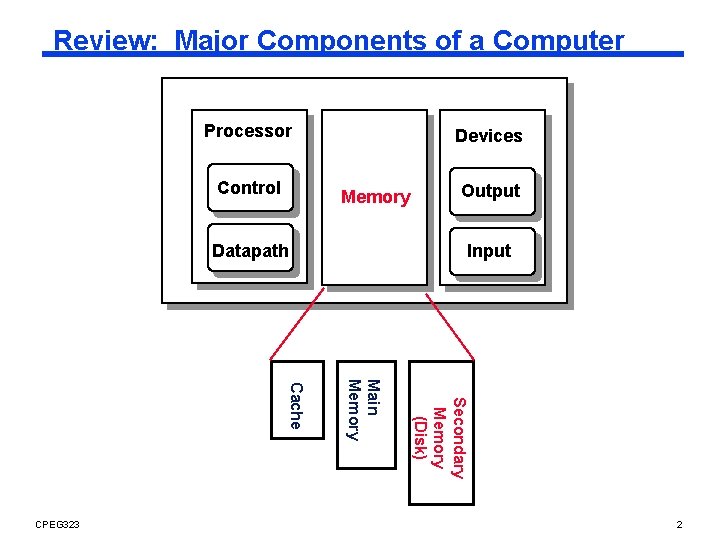 Review: Major Components of a Computer

Processor

Control

Datapath

Memory

Devices

Output

Input

Cache

Main Memory

Secondary Memory (Disk)

CPEG323

2